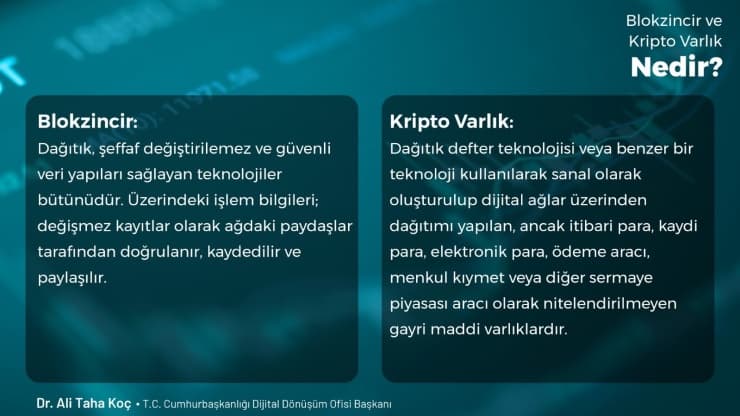 Blokzincir ve Kripto Varlık
Nedir?

Blokzincir:
Dağıtık, şeffaf değiştirilemez ve güvenli veri yapıları sağlayan teknolojiler bütünüdür. Üzerindeki işlem bilgileri; değişmez kayıtlar olarak ağdaki paydaşlar tarafından doğrulanır, kaydedilir ve paylaşılır.

Kripto Varlık:
Dağıtık defter teknolojisi veya benzer bir teknoloji kullanılarak sanal olarak oluşturulup dijital ağlar üzerinden dağıtımı yapılan, ancak itibari para, kaydi para, elektronik para, ödeme aracı, menkul kıymet veya diğer sermaye piyasası aracı olarak nitelendirilmeyen gayri maddi varlıklardır.

Dr. Ali Taha Koç • T.C. Cumhurbaşkanlığı Dijital Dönüşüm Ofisi Başkanı